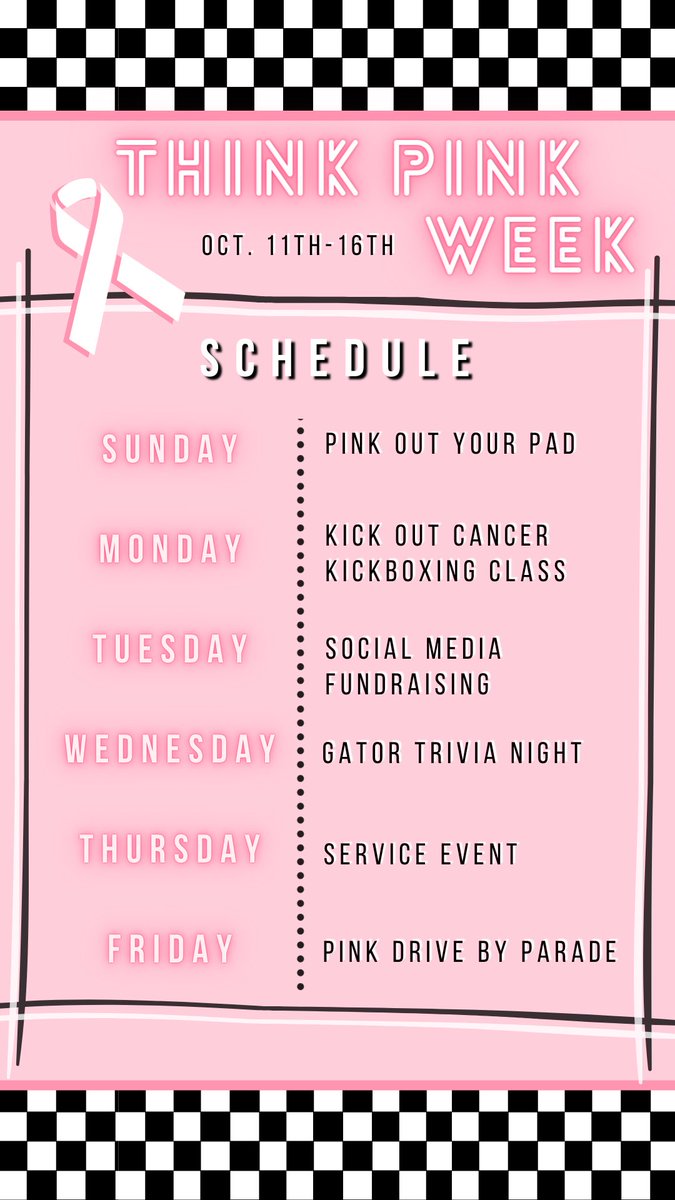 THINK PINK WEEK
OCT. 11TH-16TH

SCHEDULE

SUNDAY
PINK OUT YOUR PAD

MONDAY
KICK OUT CANCER KICKBOXING CLASS

TUESDAY
SOCIAL MEDIA FUNDRAISING

WEDNESDAY
GATOR TRIVIA NIGHT

THURSDAY
SERVICE EVENT

FRIDAY
PINK DRIVE BY PARADE